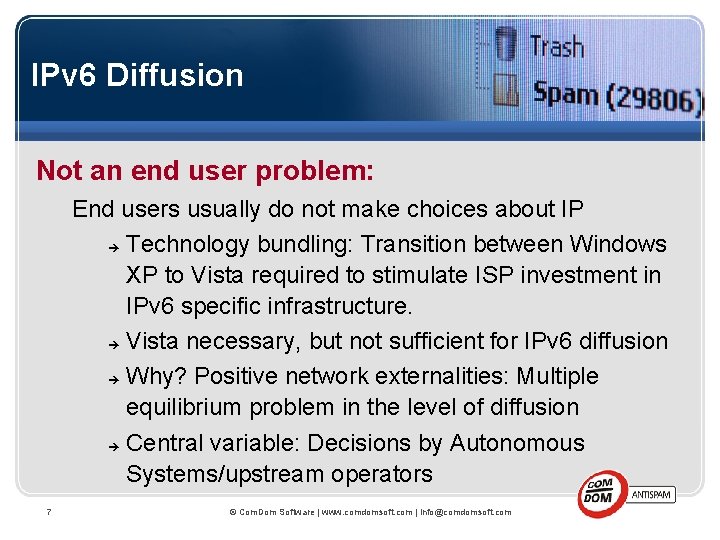 IPv6 Diffusion

Trash
Spam (29806)

Not an end user problem:

End users usually do not make choices about IP

→ Technology bundling: Transition between Windows XP to Vista required to stimulate ISP investment in IPv6 specific infrastructure.

→ Vista necessary, but not sufficient for IPv6 diffusion

→ Why? Positive network externalities: Multiple equilibrium problem in the level of diffusion

→ Central variable: Decisions by Autonomous Systems/upstream operators

7

© ComDom Software | www.comdomsoft.com | info@comdomsoft.com

COM DOM ANTISPAM